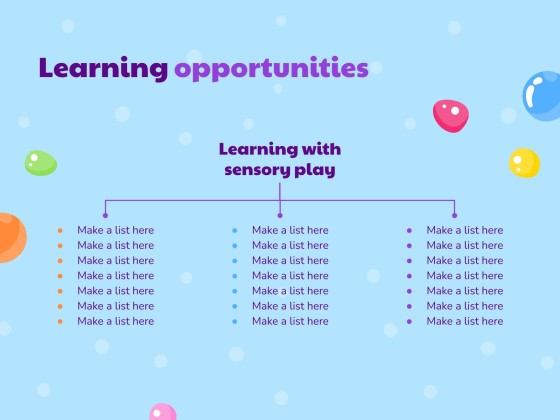 Learning opportunities

Learning with sensory play

- Make a list here
- Make a list here
- Make a list here
- Make a list here
- Make a list here
- Make a list here
- Make a list here

- Make a list here
- Make a list here
- Make a list here
- Make a list here
- Make a list here
- Make a list here
- Make a list here

- Make a list here
- Make a list here
- Make a list here
- Make a list here
- Make a list here
- Make a list here
- Make a list here